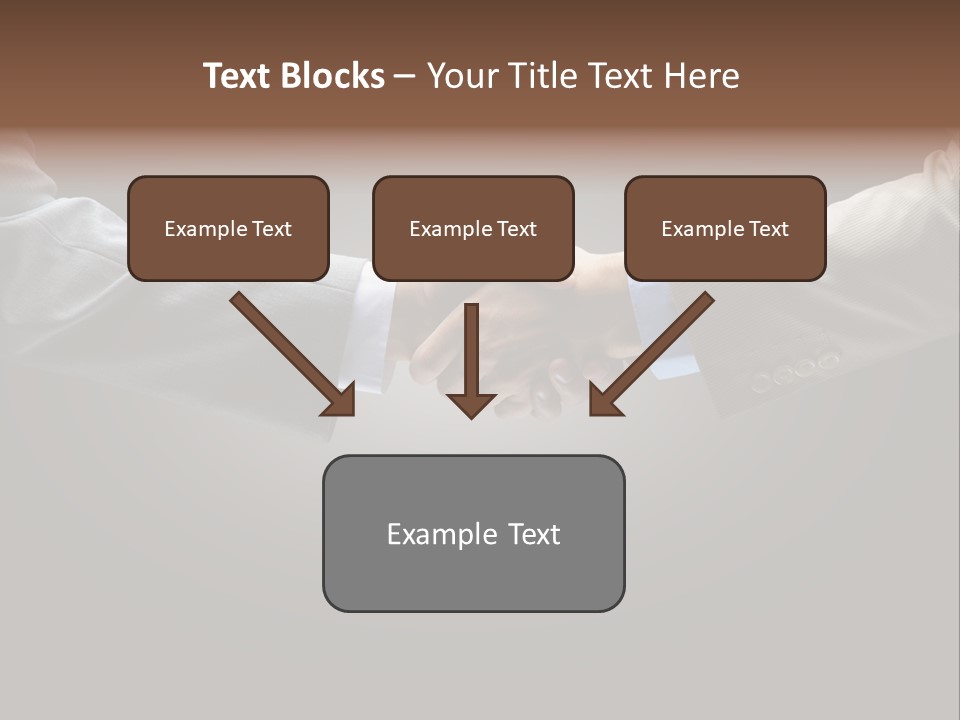 Text Blocks – Your Title Text Here

Example Text

Example Text

Example Text

Example Text